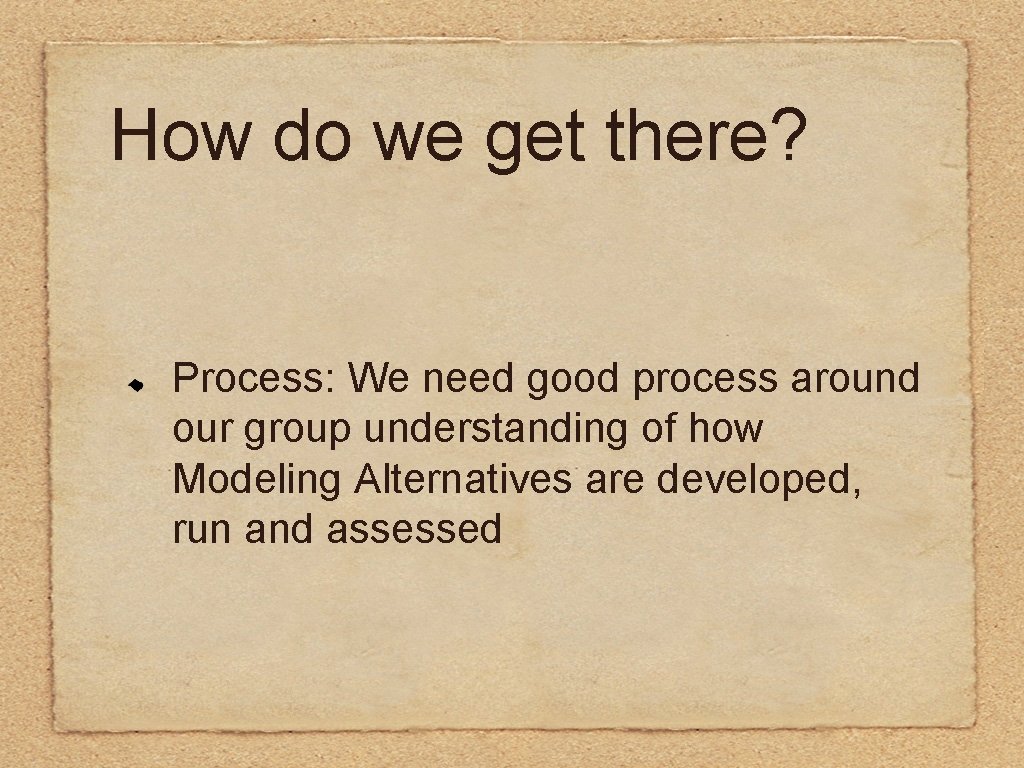 How do we get there?

Process: We need good process around our group understanding of how Modeling Alternatives are developed, run and assessed